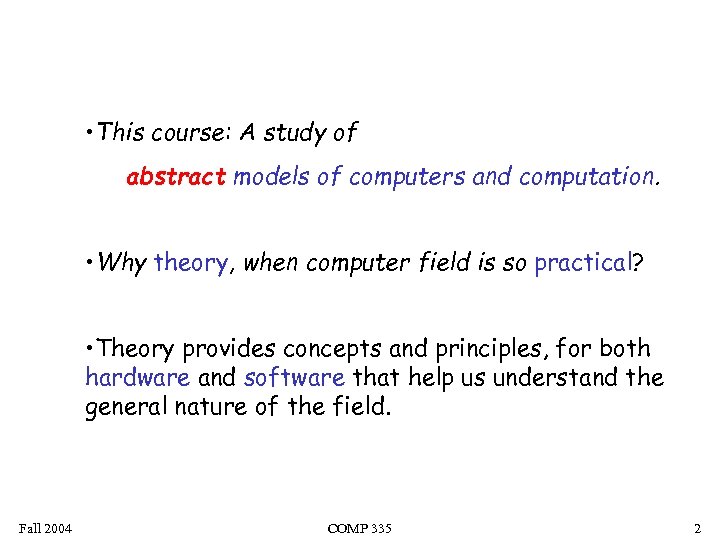 •This course: A study of

abstract models of computers and computation.

•Why theory, when computer field is so practical?

•Theory provides concepts and principles, for both hardware and software that help us understand the general nature of the field.

Fall 2004

COMP 335

2